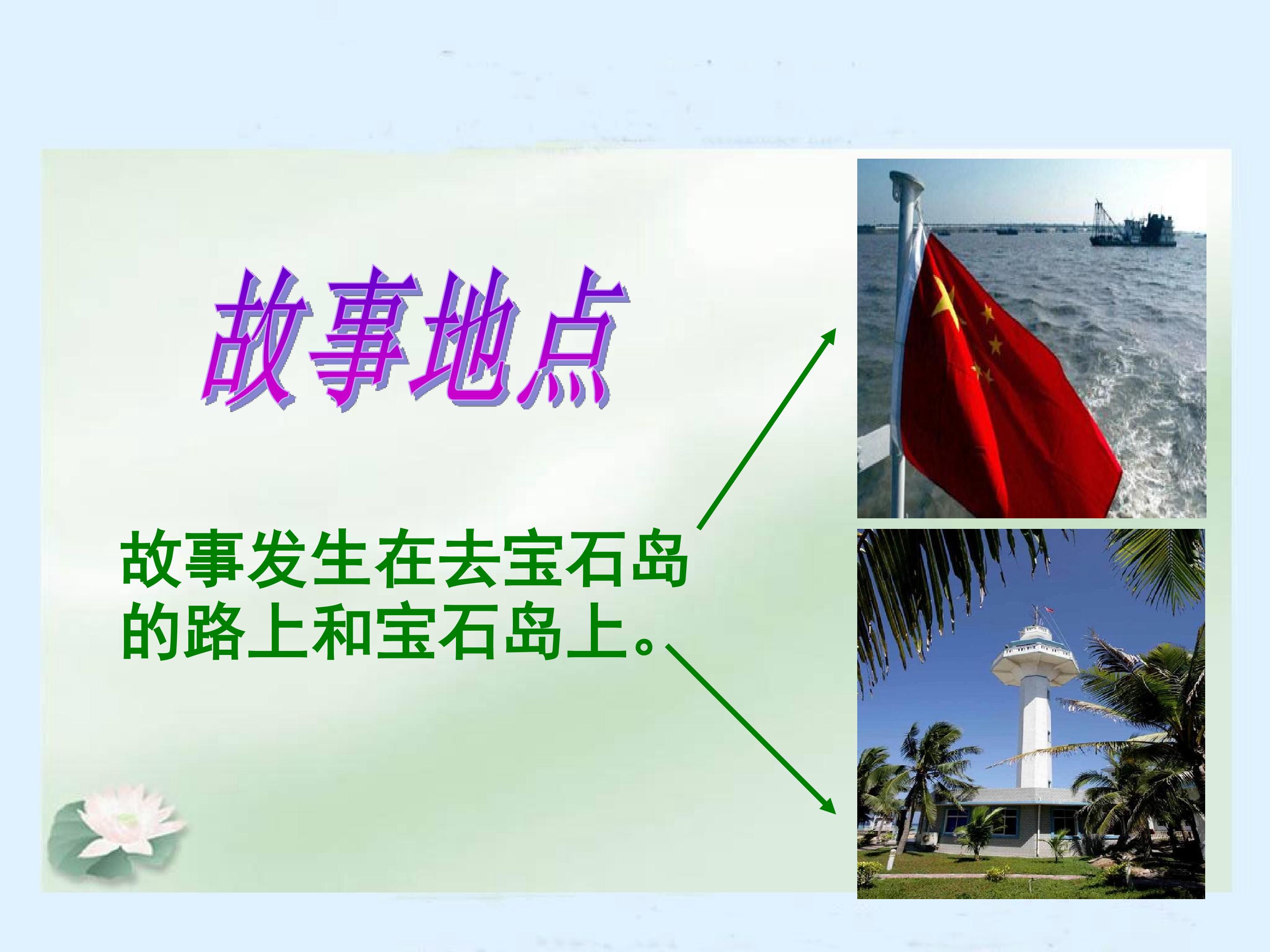 故事地点

故事发生在去宝石岛的路上和宝石岛上。